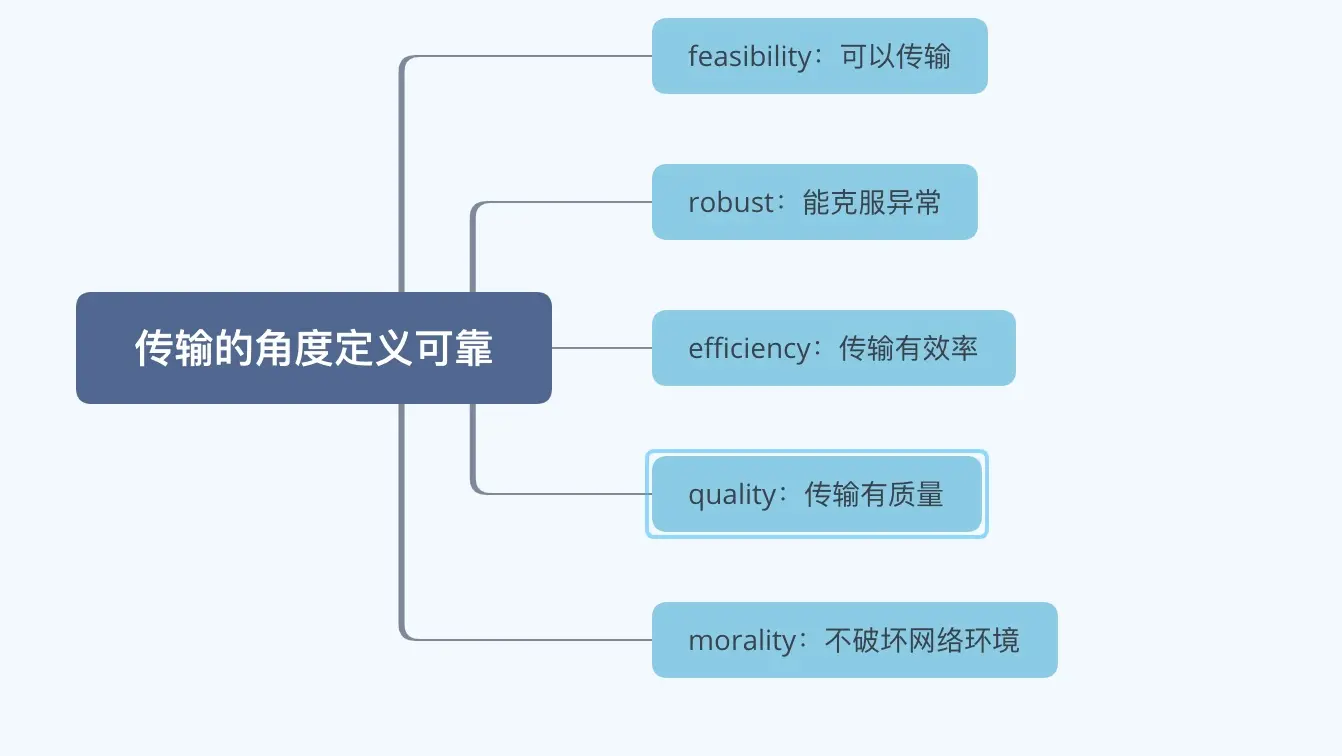 传输的角度定义可靠

feasibility：可以传输

robust：能克服异常

efficiency：传输有效率

quality：传输有质量

morality：不破坏网络环境